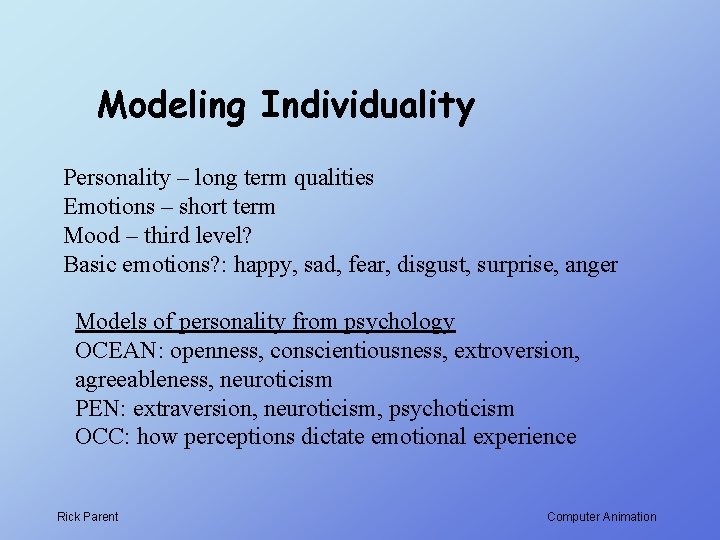 Modeling Individuality

Personality – long term qualities
Emotions – short term
Mood – third level?
Basic emotions?: happy, sad, fear, disgust, surprise, anger

Models of personality from psychology
OCEAN: openness, conscientiousness, extroversion, agreeableness, neuroticism
PEN: extraversion, neuroticism, psychoticism
OCC: how perceptions dictate emotional experience

Rick Parent

Computer Animation